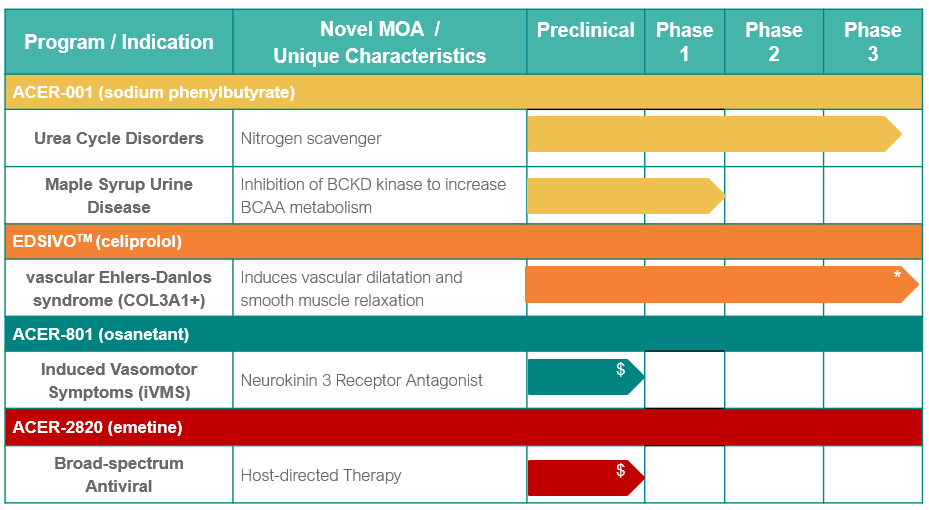 | Program / Indication | Novel MOA / Unique Characteristics | Preclinical | Phase 1 | Phase 2 | Phase 3 |
|---|---|---|---|---|---|
| ACER-001 (sodium phenylbutyrate) | | | | | |
| Urea Cycle Disorders | Nitrogen scavenger | | | | |
| Maple Syrup Urine Disease | Inhibition of BCKD kinase to increase BCAA metabolism | | | | |
| EDSIVO$^{TM}$ (celiprolol) | | | | | |
| vascular Ehlers-Danlos syndrome (COL3A1+) | Induces vascular dilatation and smooth muscle relaxation | | | | * |
| ACER-801 (osanetant) | | | | | |
| Induced Vasomotor Symptoms (iVMS) | Neurokinin 3 Receptor Antagonist | $ | | | |
| ACER-2820 (emetine) | | | | | |
| Broad-spectrum Antiviral | Host-directed Therapy | $ | | | |